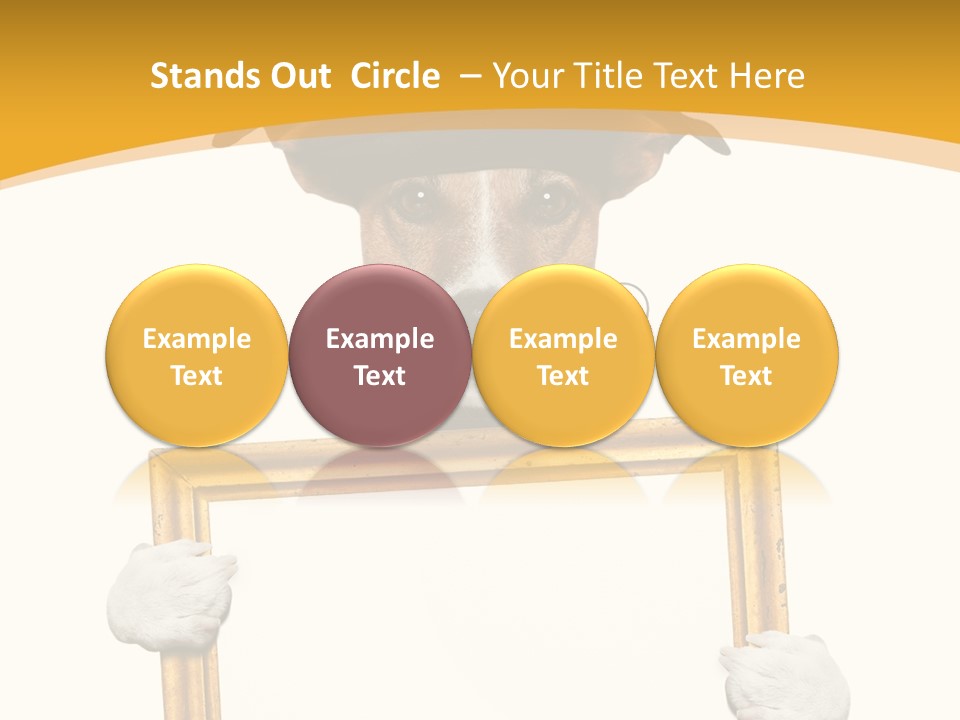 Stands Out Circle – Your Title Text Here

Example Text

Example Text

Example Text

Example Text